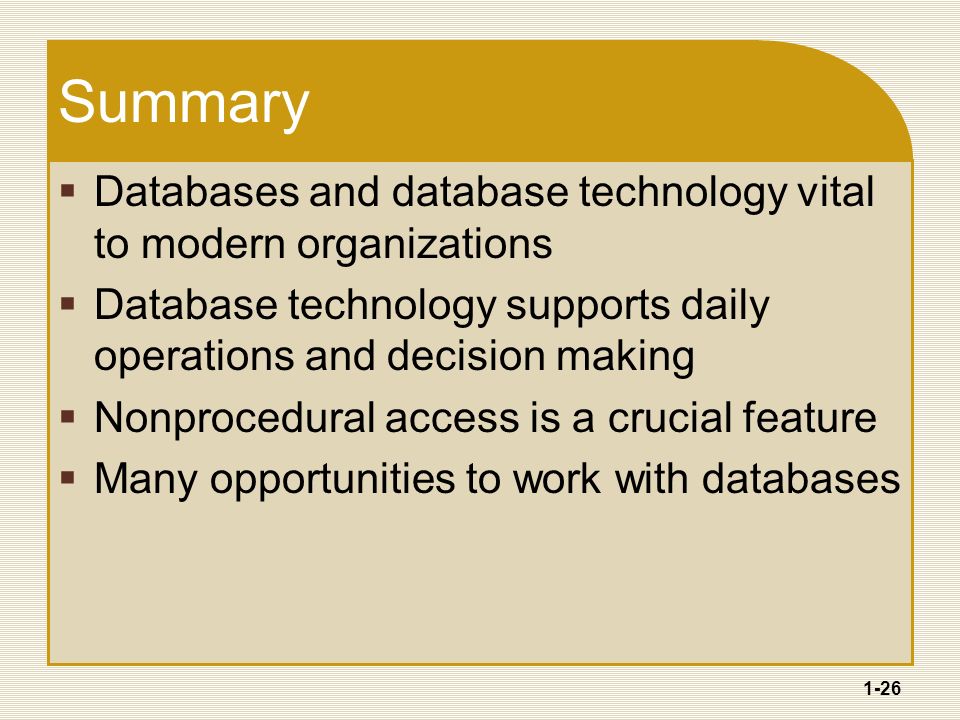 Summary

▪ Databases and database technology vital to modern organizations
▪ Database technology supports daily operations and decision making
▪ Nonprocedural access is a crucial feature
▪ Many opportunities to work with databases

1-26